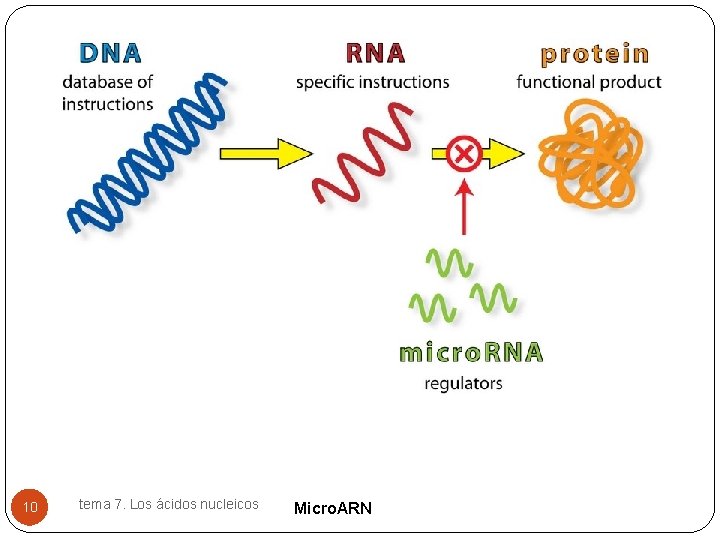 DNA
database of instructions

RNA
specific instructions

protein
functional product

microRNA
regulators

10

tema 7. Los ácidos nucleicos

MicroARN